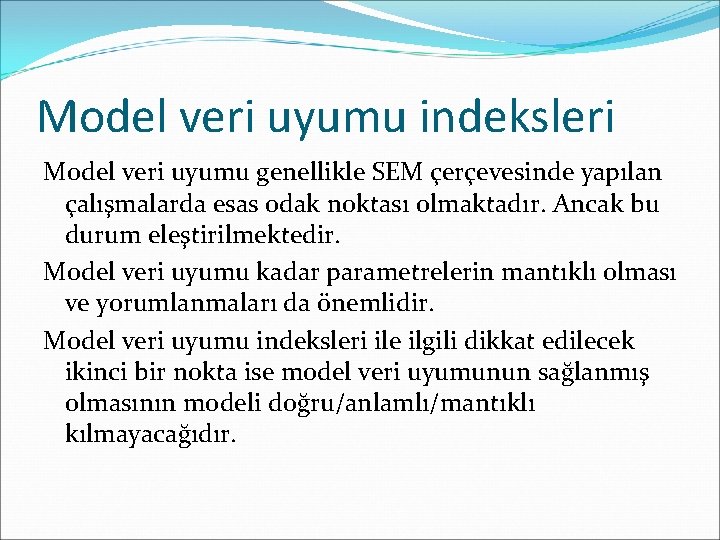 Model veri uyumu indeksleri

Model veri uyumu genellikle SEM çerçevesinde yapılan çalışmalarda esas odak noktası olmaktadır. Ancak bu durum eleştirilmektedir.

Model veri uyumu kadar parametrelerin mantıklı olması ve yorumlanmaları da önemlidir.

Model veri uyumu indeksleri ile ilgili dikkat edilecek ikinci bir nokta ise model veri uyumunun sağlanmış olmasının modeli doğru/anlamlı/mantıklı kılmayacağıdır.